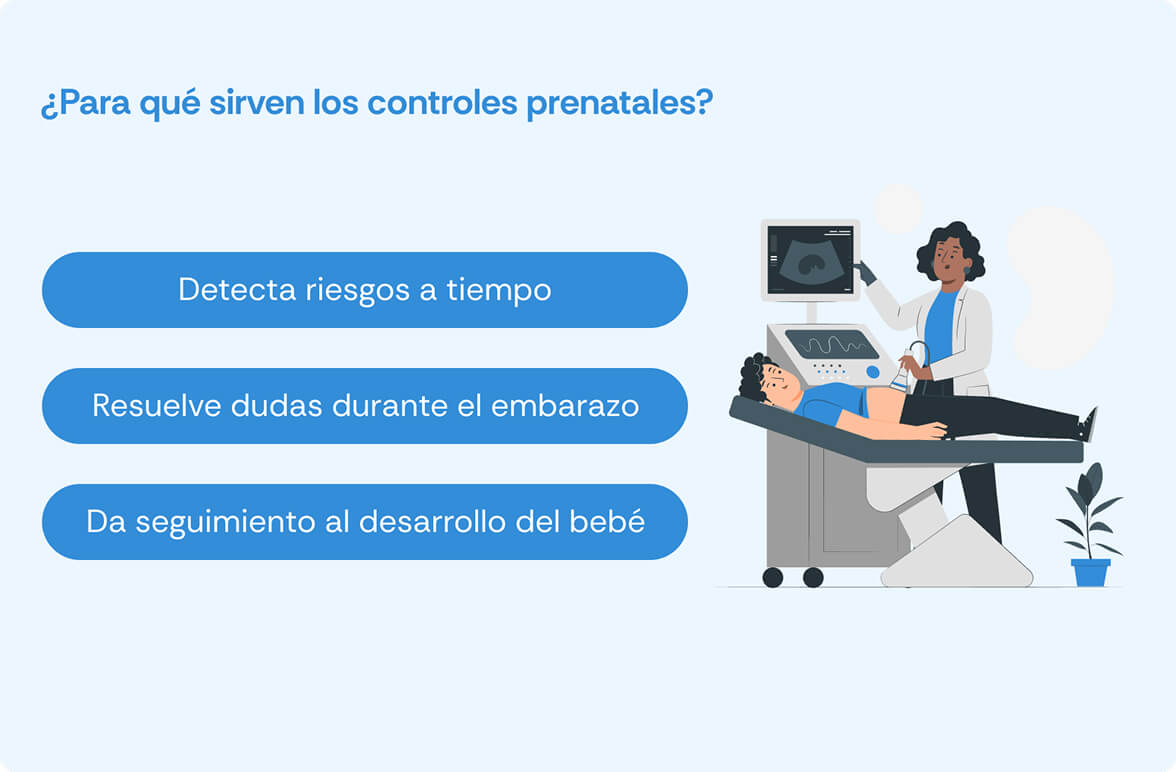 ¿Para qué sirven los controles prenatales?

Detecta riesgos a tiempo

Resuelve dudas durante el embarazo

Da seguimiento al desarrollo del bebé